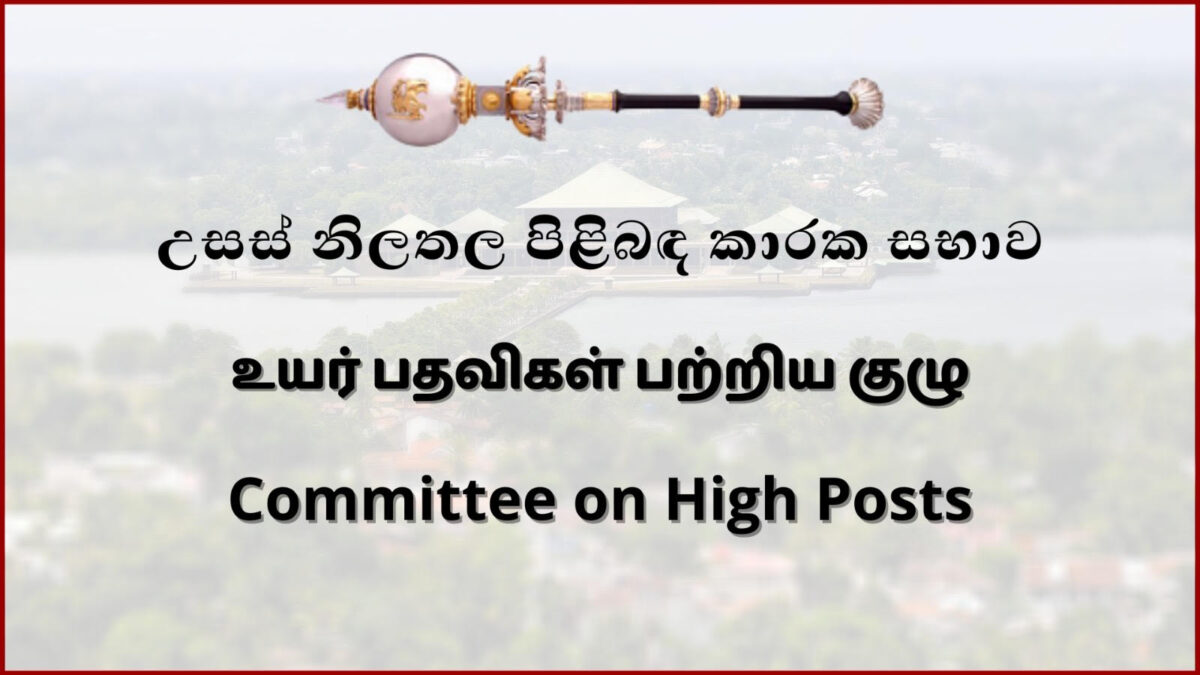 උසස් නිලතල පිළිබඳ කාරක සභාව

உயர் பதவிகள் பற்றிய குழு

Committee on High Posts